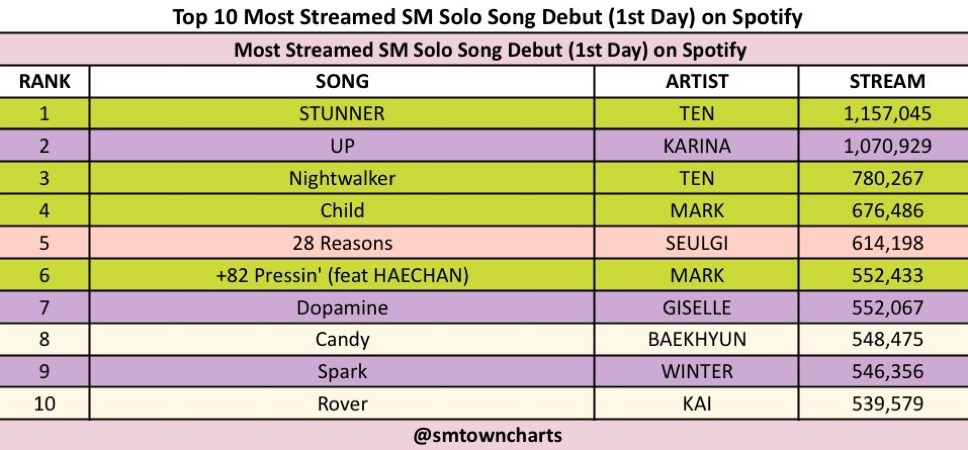 Top 10 Most Streamed SM Solo Song Debut (1st Day) on Spotify

Most Streamed SM Solo Song Debut (1st Day) on Spotify

| RANK | SONG | ARTIST | STREAM |
|---|---|---|---|
| 1 | STUNNER | TEN | 1,157,045 |
| 2 | UP | KARINA | 1,070,929 |
| 3 | Nightwalker | TEN | 780,267 |
| 4 | Child | MARK | 676,486 |
| 5 | 28 Reasons | SEULGI | 614,198 |
| 6 | +82 Pressin' (feat HAECHAN) | MARK | 552,433 |
| 7 | Dopamine | GISELLE | 552,067 |
| 8 | Candy | BAEKHYUN | 548,475 |
| 9 | Spark | WINTER | 546,356 |
| 10 | Rover | KAI | 539,579 |

@smtowncharts